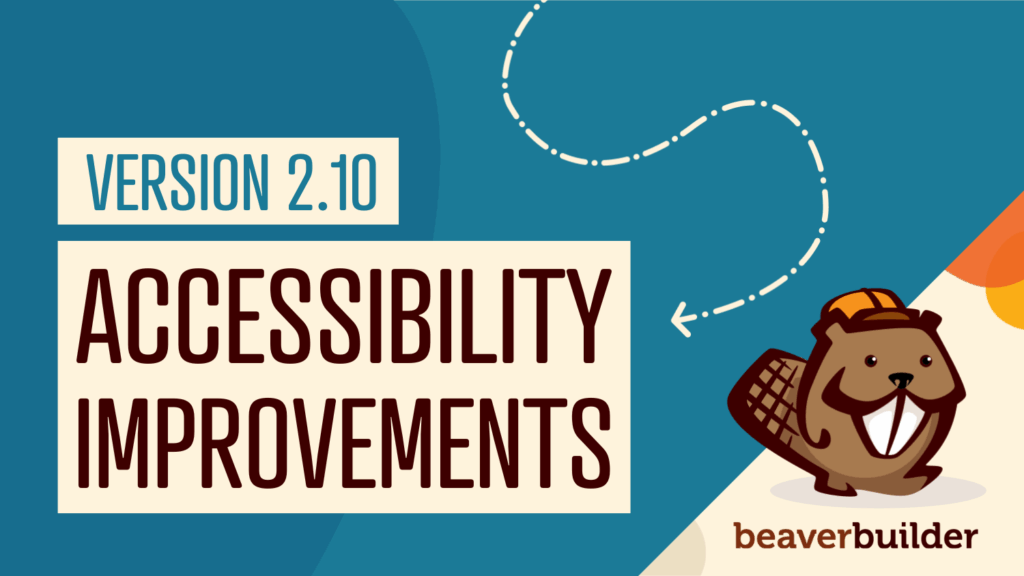 VERSION 2.10

ACCESSIBILITY IMPROVEMENTS

beaverbuilder